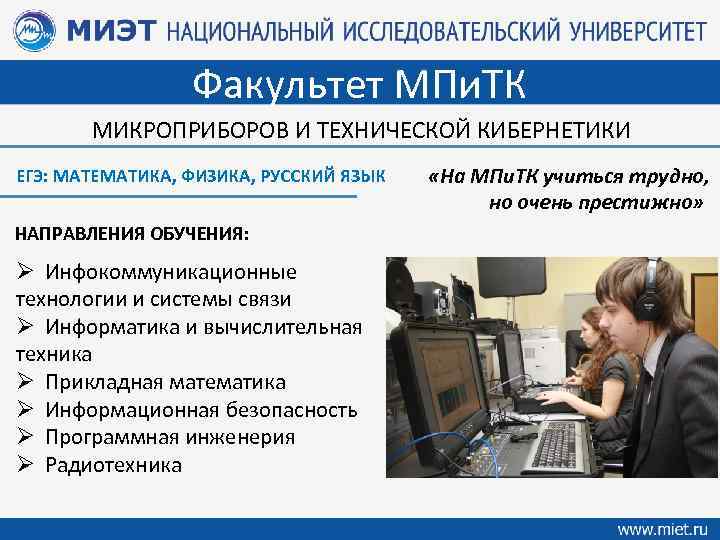 МИЭТ НАЦИОНАЛЬНЫЙ ИССЛЕДОВАТЕЛЬСКИЙ УНИВЕРСИТЕТ

Факультет МПиТК

МИКРОПРИБОРОВ И ТЕХНИЧЕСКОЙ КИБЕРНЕТИКИ

ЕГЭ: МАТЕМАТИКА, ФИЗИКА, РУССКИЙ ЯЗЫК

«На МПиТК учиться трудно, но очень престижно»

НАПРАВЛЕНИЯ ОБУЧЕНИЯ:

➢ Инфокоммуникационные технологии и системы связи
➢ Информатика и вычислительная техника
➢ Прикладная математика
➢ Информационная безопасность
➢ Программная инженерия
➢ Радиотехника

www.miet.ru